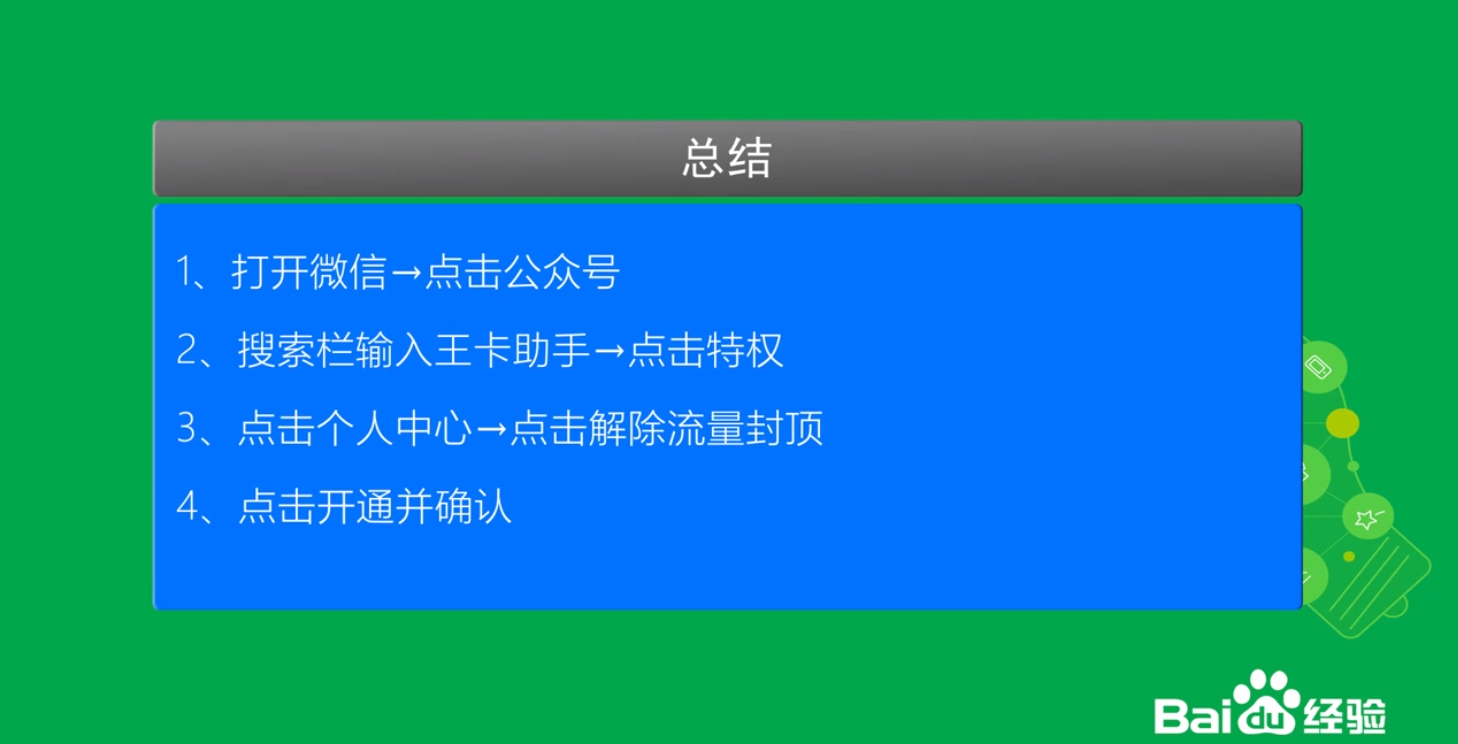 总结

1、打开微信→点击公众号

2、搜索栏输入王卡助手→点击特权

3、点击个人中心→点击解除流量封顶

4、点击开通并确认

Baidu经验